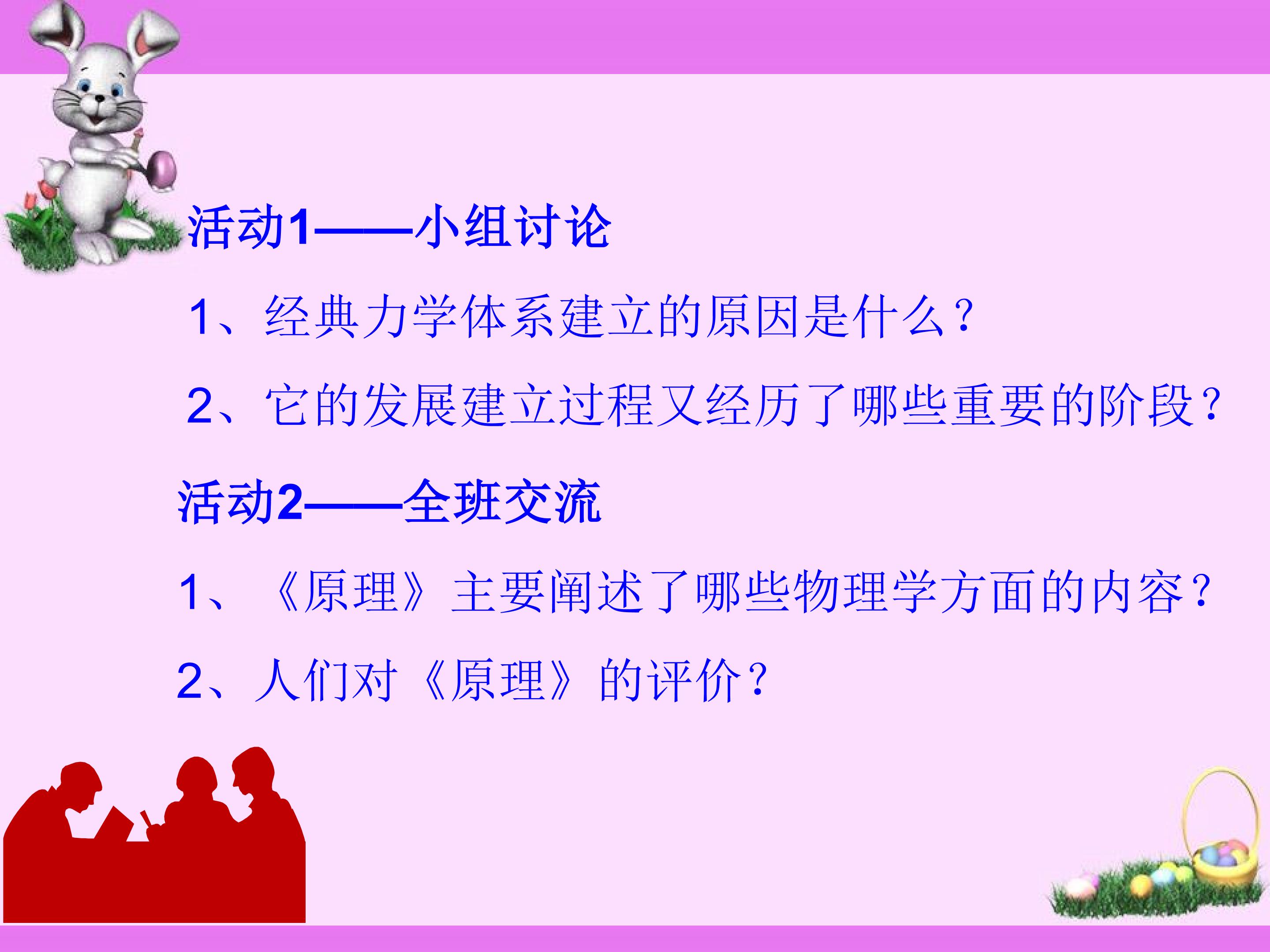 活动1——小组讨论

1、经典力学体系建立的原因是什么？

2、它的发展建立过程又经历了哪些重要的阶段？

活动2——全班交流

1、《原理》主要阐述了哪些物理学方面的内容？

2、人们对《原理》的评价？